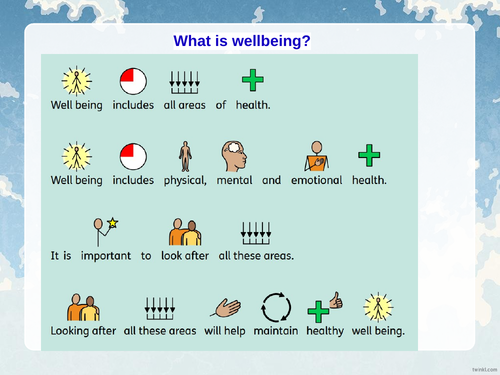 What is wellbeing?

Well being includes all areas of health.

Well being includes physical, mental and emotional health.

It is important to look after all these areas.

Looking after all these areas will help maintain healthy well being.

twinkl.com